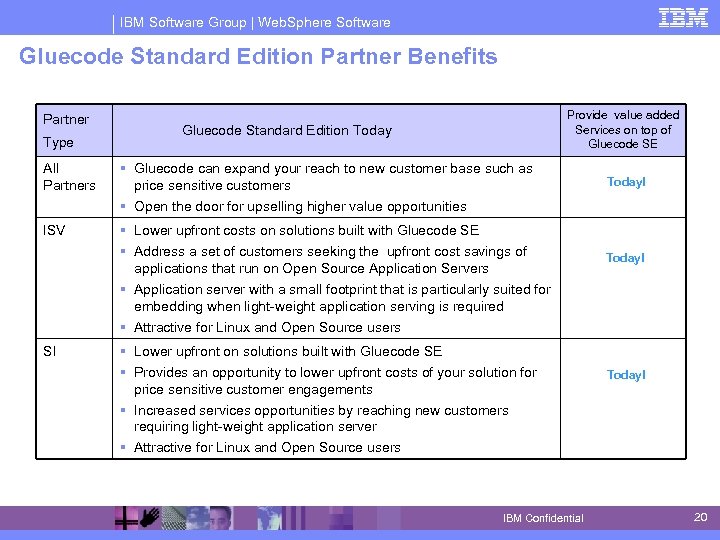 IBM Software Group | WebSphere Software

IBM

Gluecode Standard Edition Partner Benefits

| Partner Type | Gluecode Standard Edition Today | Provide value added Services on top of Gluecode SE |
|---|---|---|
| All Partners | ▪ Gluecode can expand your reach to new customer base such as price sensitive customers ▪ Open the door for upselling higher value opportunities | Today! |
| ISV | ▪ Lower upfront costs on solutions built with Gluecode SE ▪ Address a set of customers seeking the upfront cost savings of applications that run on Open Source Application Servers ▪ Application server with a small footprint that is particularly suited for embedding when light-weight application serving is required ▪ Attractive for Linux and Open Source users | Today! |
| SI | ▪ Lower upfront on solutions built with Gluecode SE ▪ Provides an opportunity to lower upfront costs of your solution for price sensitive customer engagements ▪ Increased services opportunities by reaching new customers requiring light-weight application server ▪ Attractive for Linux and Open Source users | Today! |

IBM Confidential

20